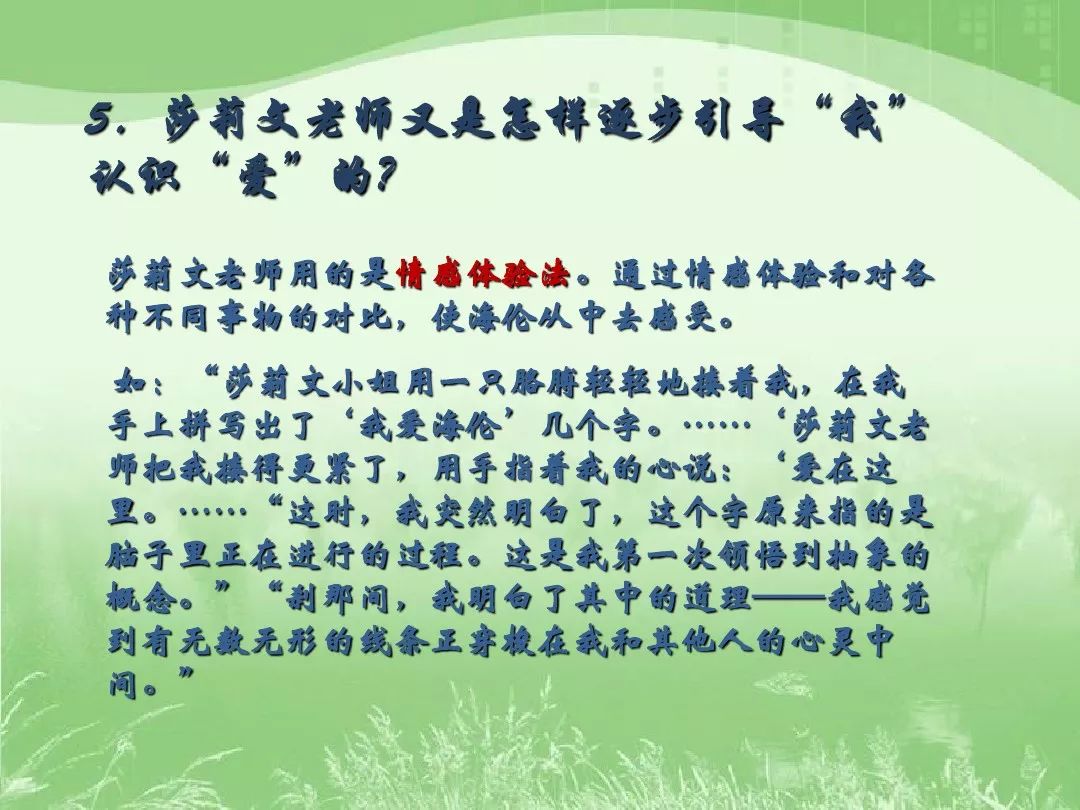 5. 莎莉文老师又是怎样逐步引导“我”认识“爱”的?

莎莉文老师用的是情感体验法。通过情感体验和对各种不同事物的对比，使海伦从中去感受。

如：“莎莉文小姐用一只胳膊轻轻地搂着我，在我手上拼写出了‘我爱海伦’几个字。……‘莎莉文老师把我搂得更紧了，用手指着我的心说：‘爱在这里。……“这时，我突然明白了，这个字原来指的是脑子里正在进行的过程。这是我第一次领悟到抽象的概念。”“刹那间，我明白了其中的道理——我感觉到有无数无形的线条正穿梭在我和其他人的心灵中间。”